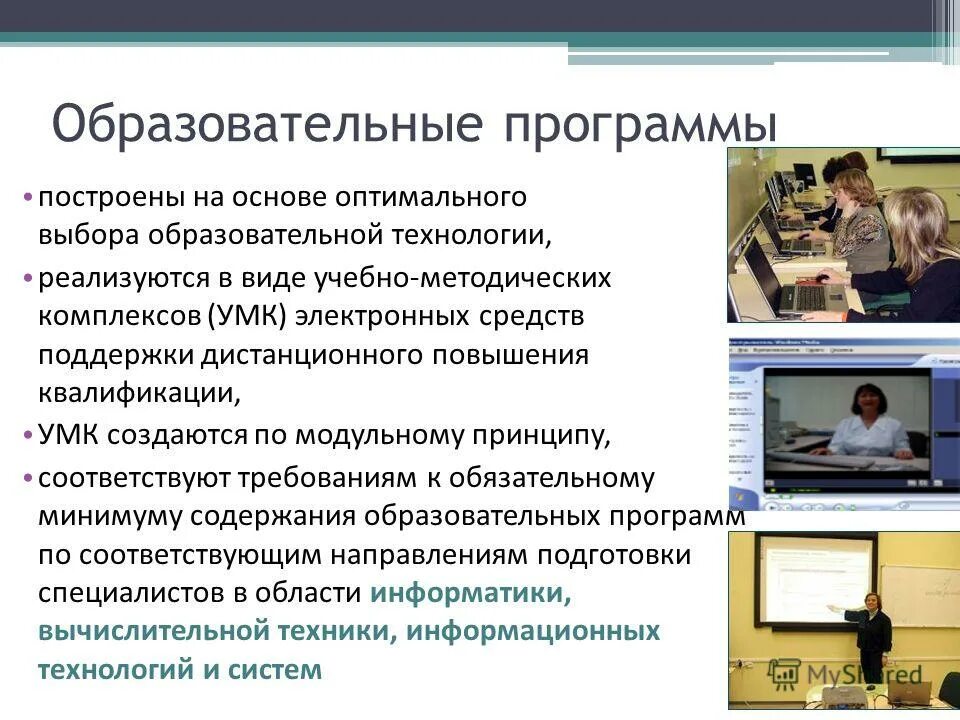 Образовательные программы

• построены на основе оптимального выбора образовательной технологии,

• реализуются в виде учебно-методических комплексов (УМК) электронных средств поддержки дистанционного повышения квалификации,

• УМК создаются по модульному принципу,

• соответствуют требованиям к обязательному минимуму содержания образовательных программ по соответствующим направлениям подготовки специалистов в области информатики, вычислительной техники, информационных технологий и систем

MyShared